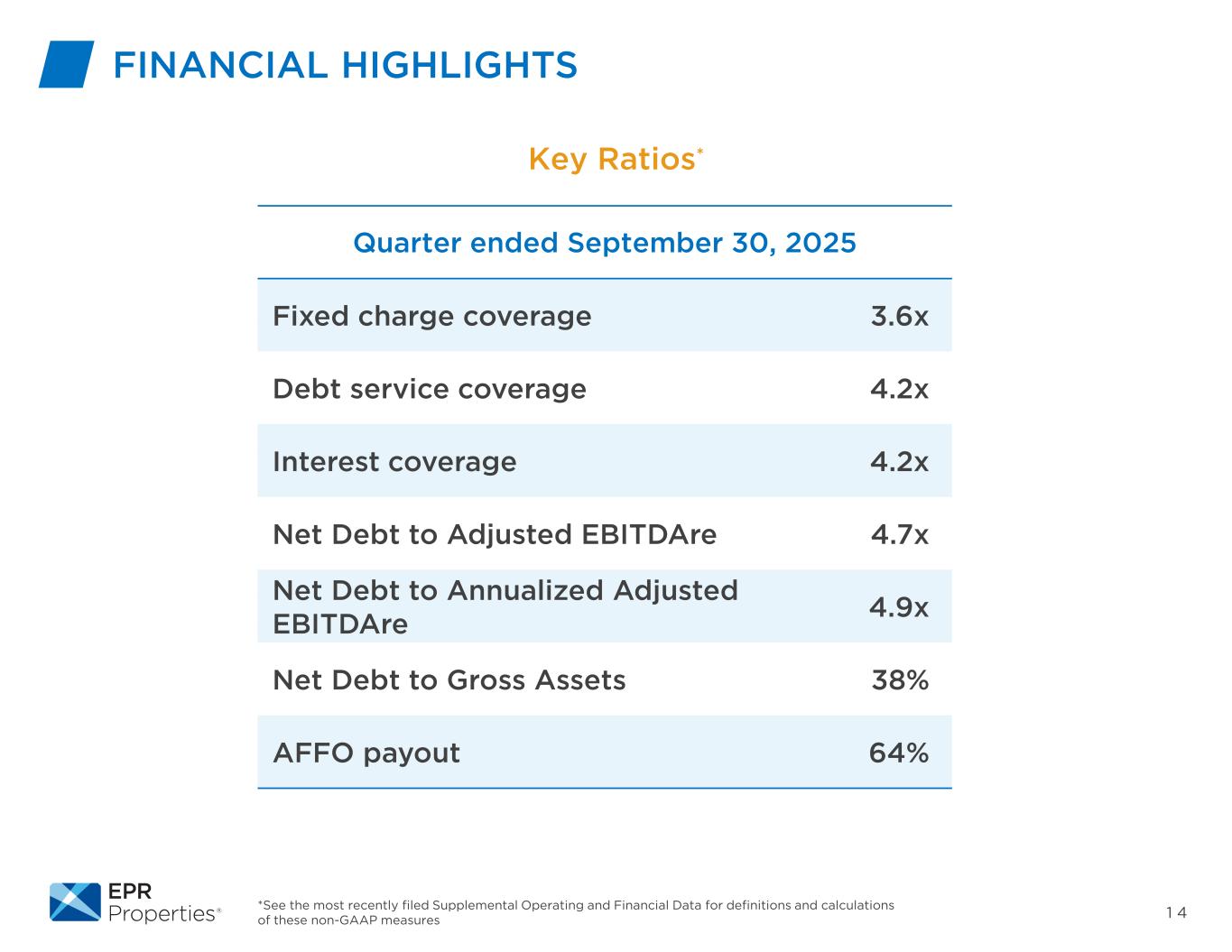 FINANCIAL HIGHLIGHTS

Key Ratios*

| Quarter ended September 30, 2025 | |
|---|---|
| Fixed charge coverage | 3.6x |
| Debt service coverage | 4.2x |
| Interest coverage | 4.2x |
| Net Debt to Adjusted EBITDAre | 4.7x |
| Net Debt to Annualized Adjusted EBITDAre | 4.9x |
| Net Debt to Gross Assets | 38% |
| AFFO payout | 64% |

EPR Properties®

*See the most recently filed Supplemental Operating and Financial Data for definitions and calculations of these non-GAAP measures

14